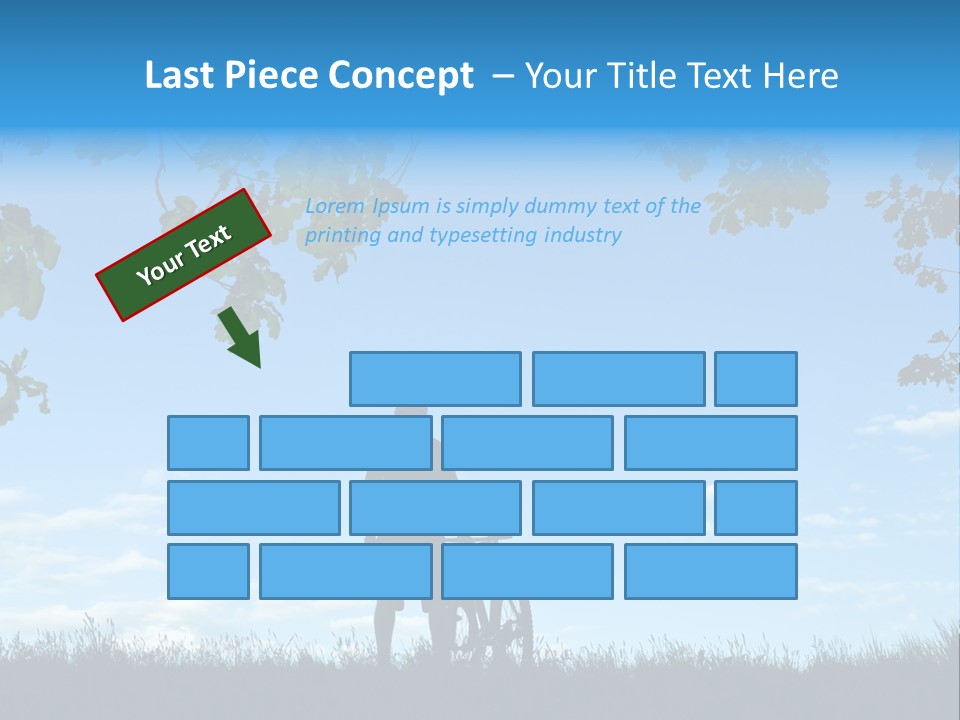 Last Piece Concept – Your Title Text Here

Your Text

Lorem Ipsum is simply dummy text of the printing and typesetting industry